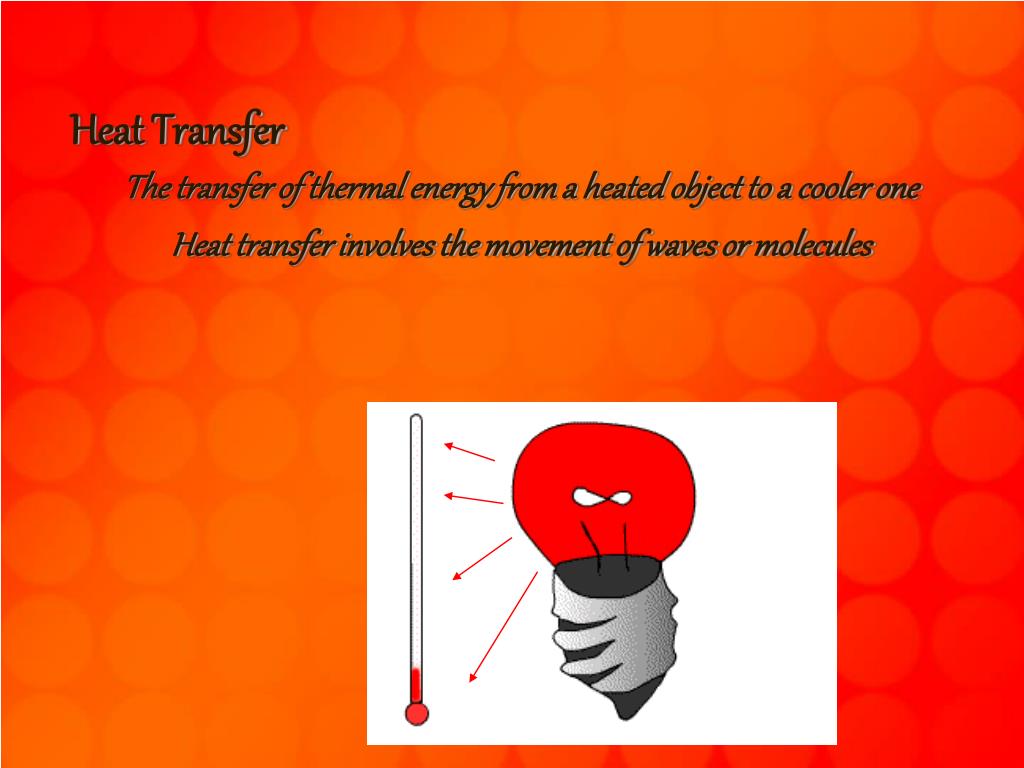 Heat Transfer

The transfer of thermal energy from a heated object to a cooler one

Heat transfer involves the movement of waves or molecules